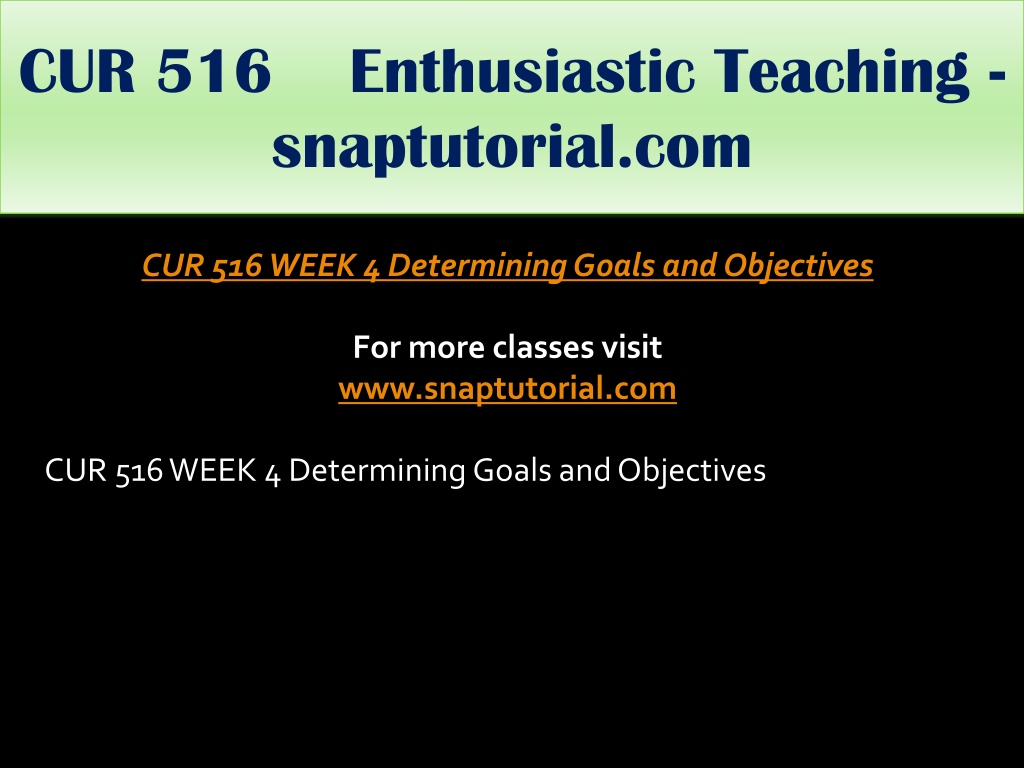 CUR 516 Enthusiastic Teaching - snaptutorial.com

CUR 516 WEEK 4 Determining Goals and Objectives

For more classes visit
www.snaptutorial.com

CUR 516 WEEK 4 Determining Goals and Objectives